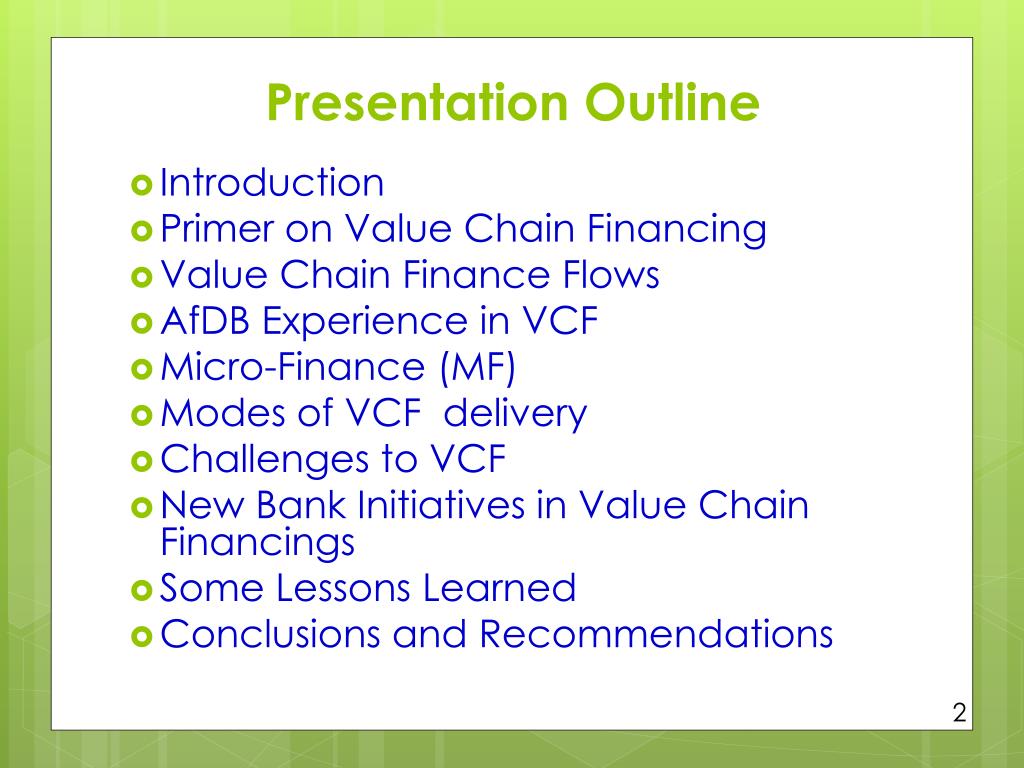 Presentation Outline

Introduction
Primer on Value Chain Financing
Value Chain Finance Flows
AfDB Experience in VCF
Micro-Finance (MF)
Modes of VCF delivery
Challenges to VCF
New Bank Initiatives in Value Chain Financings
Some Lessons Learned
Conclusions and Recommendations

2